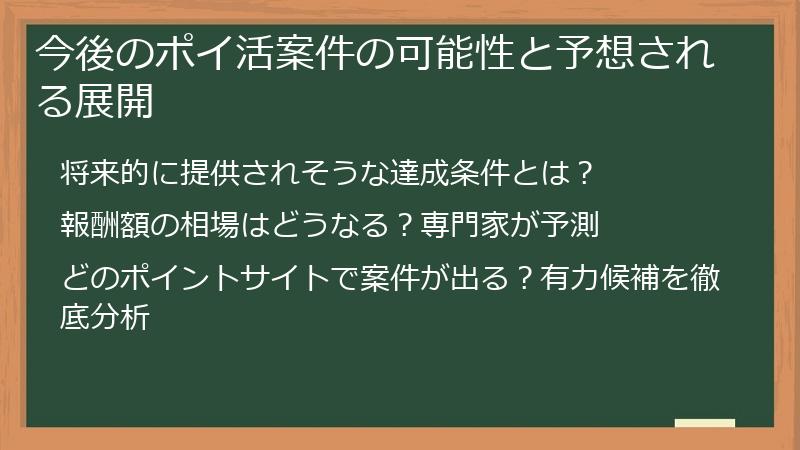 今後のポイ活案件の可能性と予想される展開

将来的に提供されそうな達成条件とは？

報酬額の相場はどうなる？専門家が予測

どのポイントサイトで案件が出る？有力候補を徹底分析